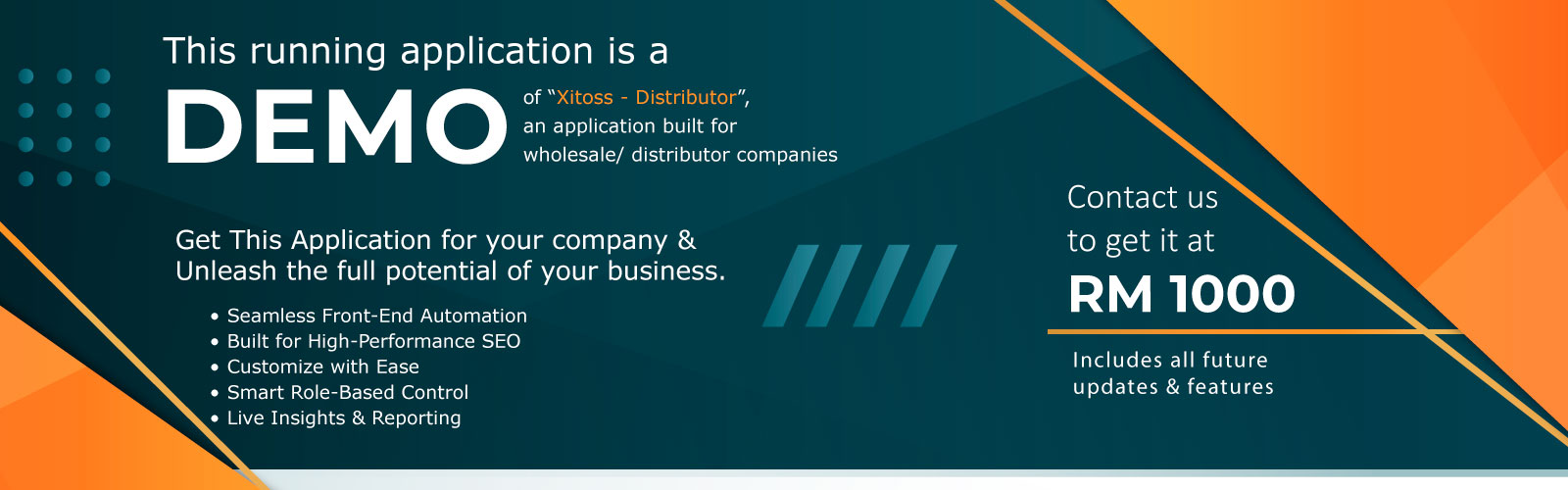 This running application is a

DEMO

of “Xitoss - Distributor”, an application built for wholesale/ distributor companies

Get This Application for your company & Unleash the full potential of your business.

• Seamless Front-End Automation
• Built for High-Performance SEO
• Customize with Ease
• Smart Role-Based Control
• Live Insights & Reporting

Contact us to get it at

RM 1000

Includes all future updates & features